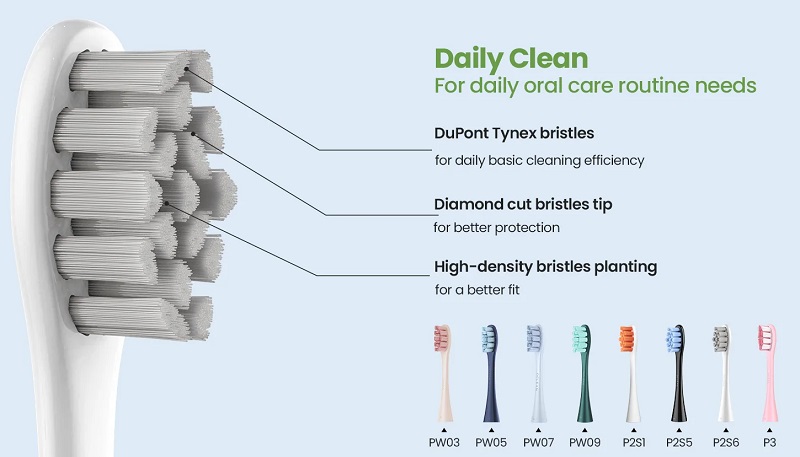 Daily Clean
For daily oral care routine needs

DuPont Tynex bristles
for daily basic cleaning efficiency

Diamond cut bristles tip
for better protection

High-density bristles planting
for a better fit

PW03 PW05 PW07 PW09 P2S1 P2S5 P2S6 P3